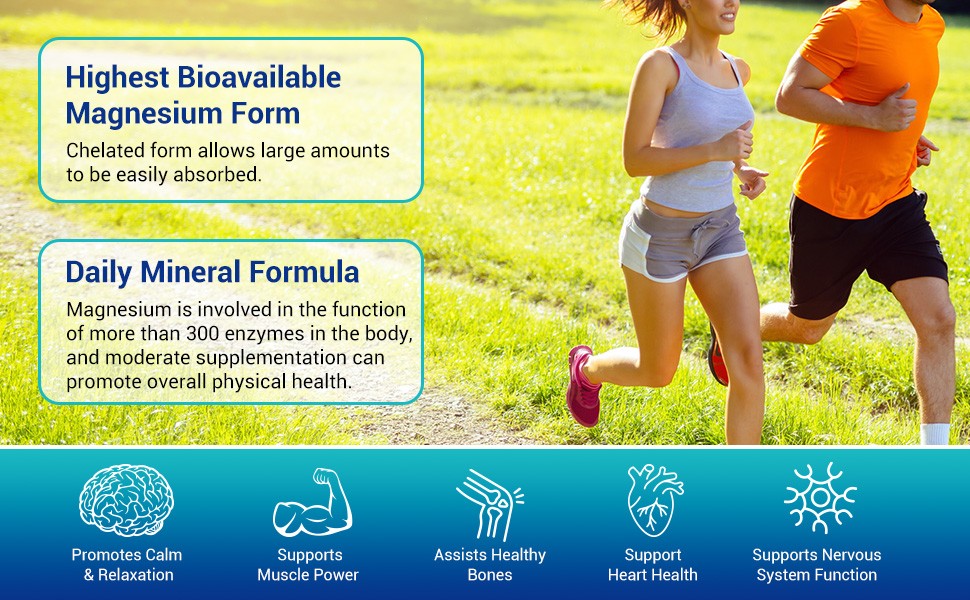 Highest Bioavailable Magnesium Form

Chelated form allows large amounts to be easily absorbed.

Daily Mineral Formula

Magnesium is involved in the function of more than 300 enzymes in the body, and moderate supplementation can promote overall physical health.

Promotes Calm
& Relaxation

Supports
Muscle Power

Assists Healthy
Bones

Support
Heart Health

Supports Nervous
System Function